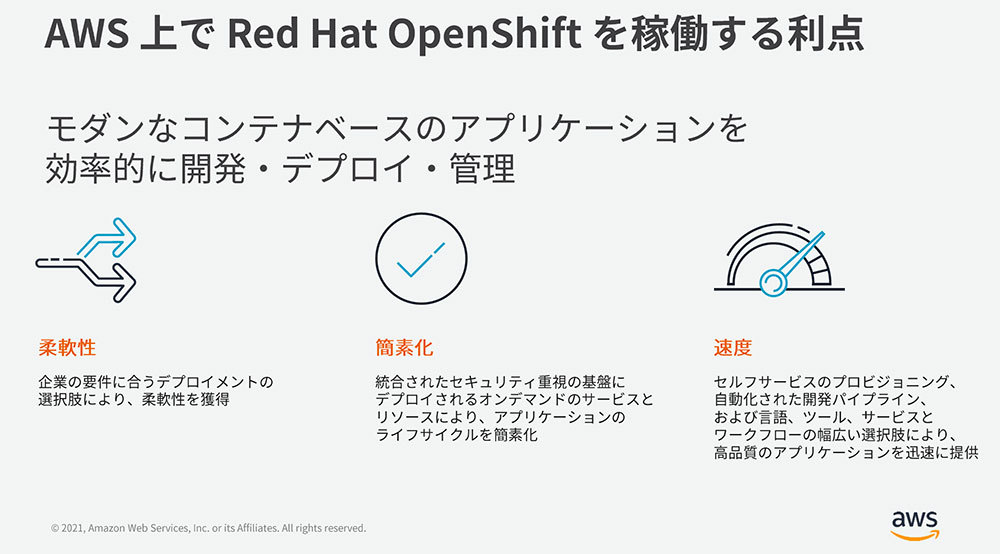 AWS 上で Red Hat OpenShift を稼働する利点

モダンなコンテナベースのアプリケーションを効率的に開発・デプロイ・管理

柔軟性

企業の要件に合うデプロイメントの選択肢により、柔軟性を獲得

簡素化

統合されたセキュリティ重視の基盤にデプロイされるオンデマンドのサービスとリソースにより、アプリケーションのライフサイクルを簡素化

速度

セルフサービスのプロビジョニング、自動化された開発パイプライン、および言語、ツール、サービスとワークフローの幅広い選択肢により、高品質のアプリケーションを迅速に提供

© 2021, Amazon Web Services, Inc. or its Affiliates. All rights reserved.

aws